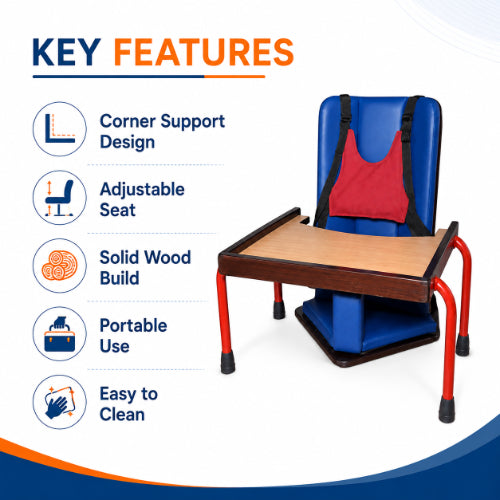 KEY FEATURES

Corner Support Design

Adjustable Seat

Solid Wood Build

Portable Use

Easy to Clean